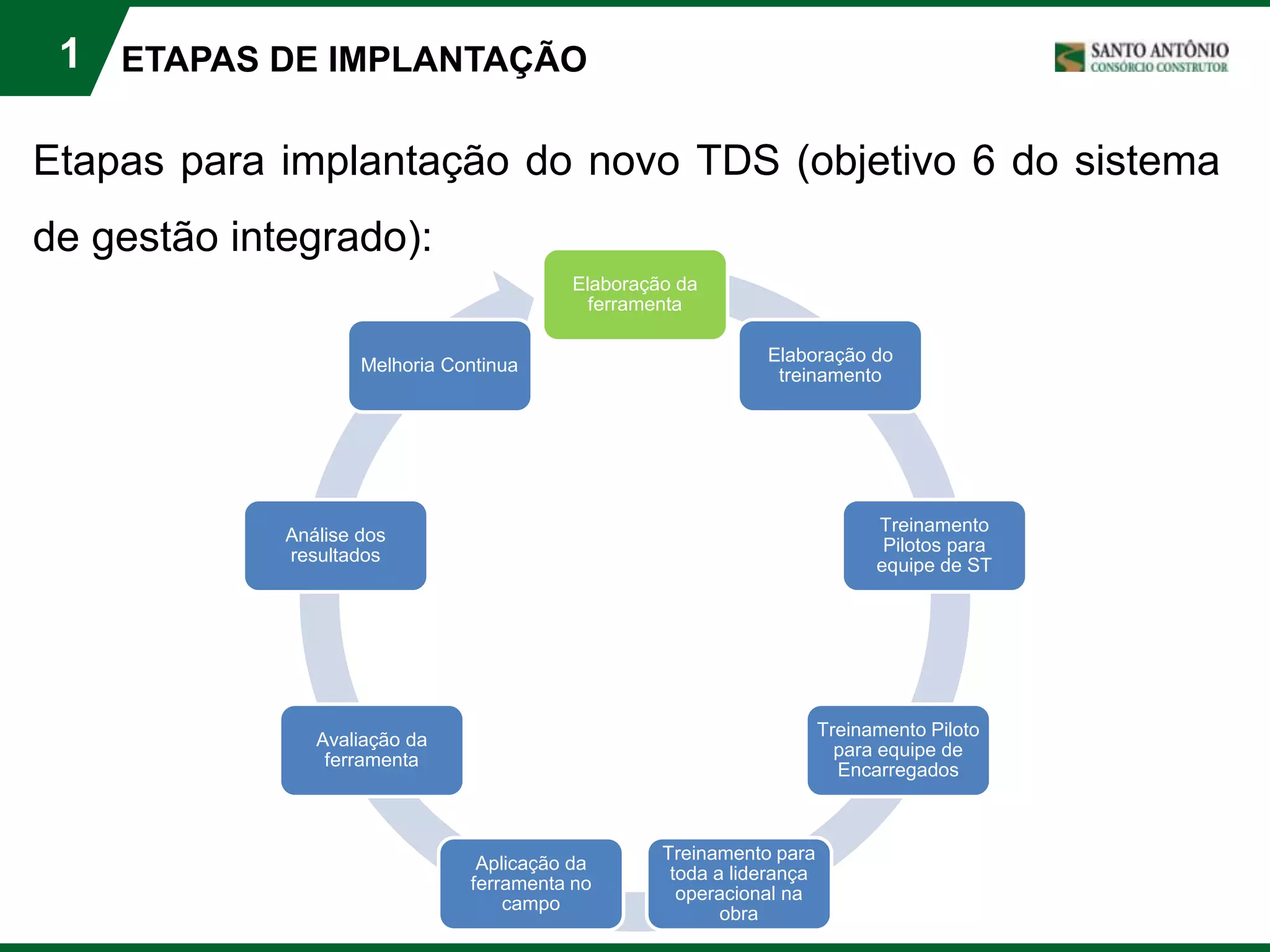 1 ETAPAS DE IMPLANTAÇÃO

SANTO ANTÔNIO
CONSÓRCIO CONSTRUTOR

Etapas para implantação do novo TDS (objetivo 6 do sistema de gestão integrado):

Elaboração da ferramenta

Elaboração do treinamento

Treinamento Pilotos para equipe de ST

Treinamento Piloto para equipe de Encarregados

Treinamento para toda a liderança operacional na obra

Aplicação da ferramenta no campo

Avaliação da ferramenta

Análise dos resultados

Melhoria Continua